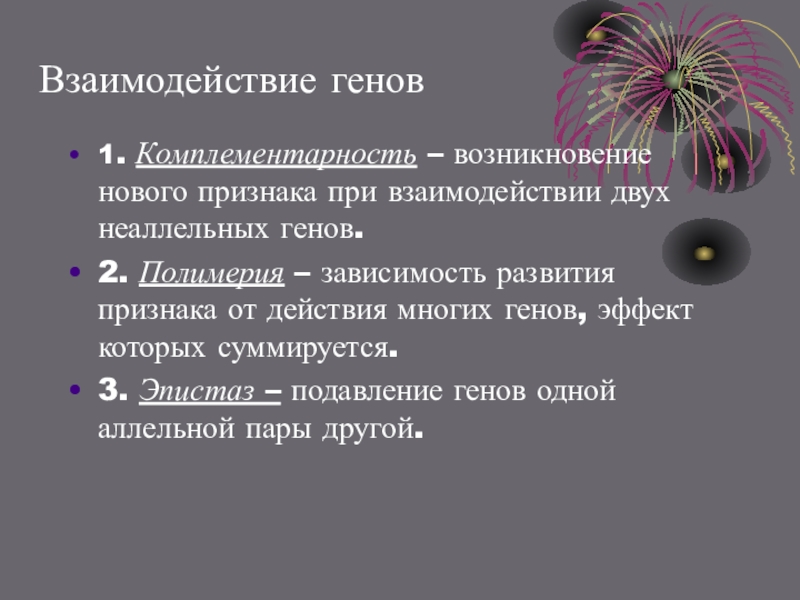 Взаимодействие генов

• 1. Комплементарность – возникновение нового признака при взаимодействии двух неаллельных генов.

• 2. Полимерия – зависимость развития признака от действия многих генов, эффект которых суммируется.

• 3. Эпистаз – подавление генов одной аллельной пары другой.